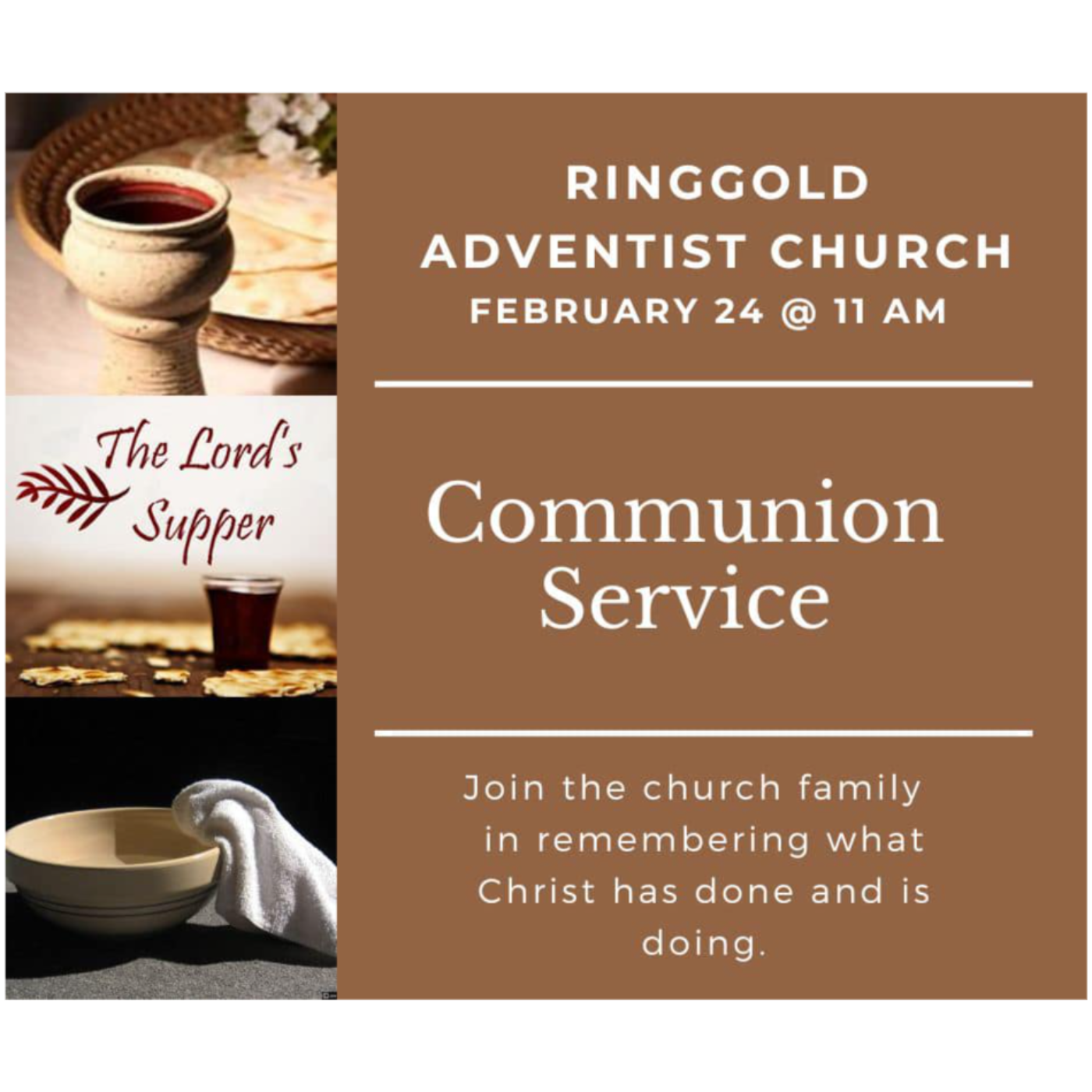 The Lord's Supper

RINGGOLD ADVENTIST CHURCH
FEBRUARY 24 @ 11 AM

Communion Service

Join the church family in remembering what Christ has done and is doing.